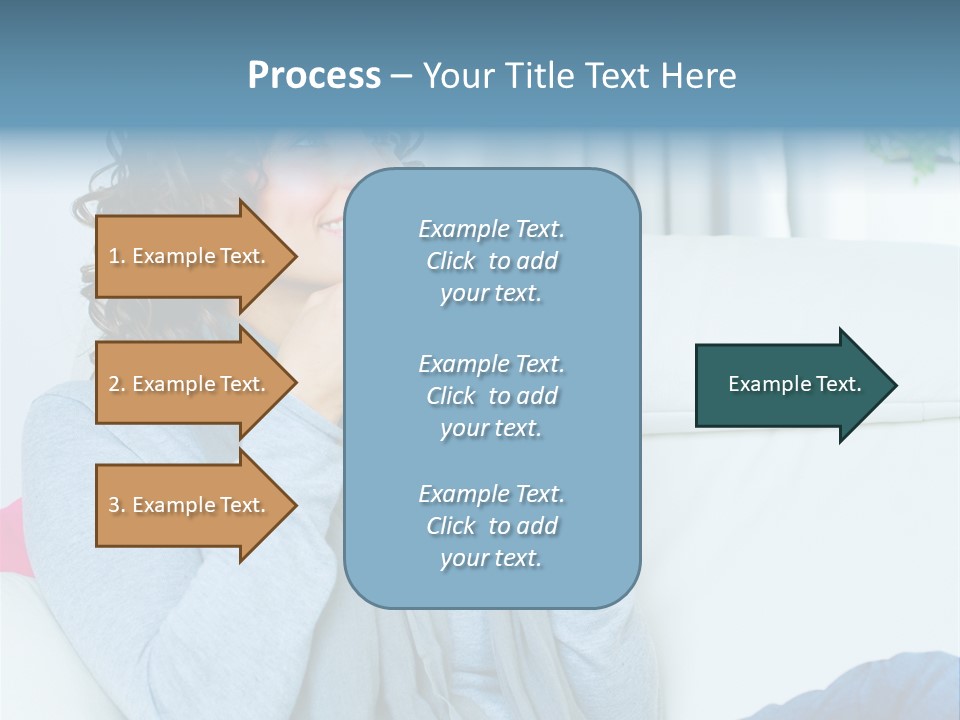 Process – Your Title Text Here

1. Example Text.

2. Example Text.

3. Example Text.

Example Text. Click to add your text.

Example Text. Click to add your text.

Example Text. Click to add your text.

Example Text.